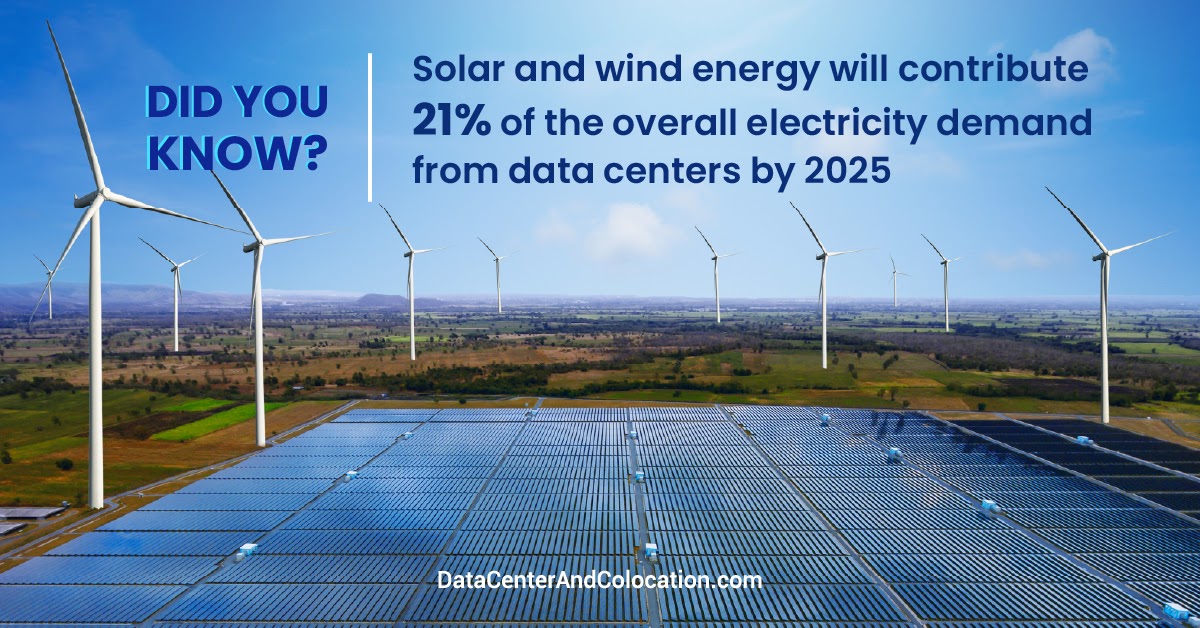 DID YOU KNOW?

Solar and wind energy will contribute 21% of the overall electricity demand from data centers by 2025

DataCenterAndColocation.com